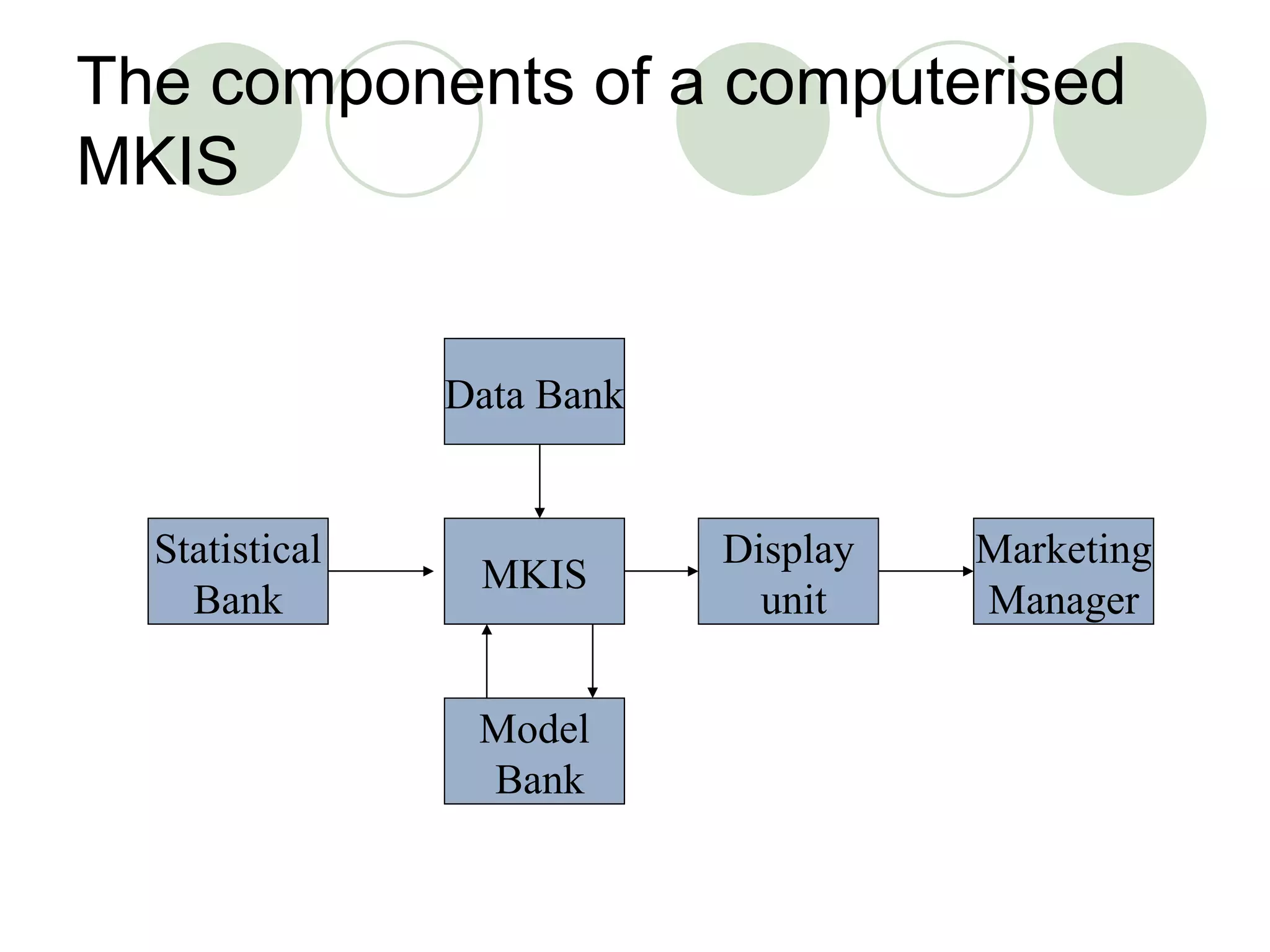 The components of a computerised MKIS

Data Bank

Statistical Bank

MKIS

Display unit

Marketing Manager

Model Bank